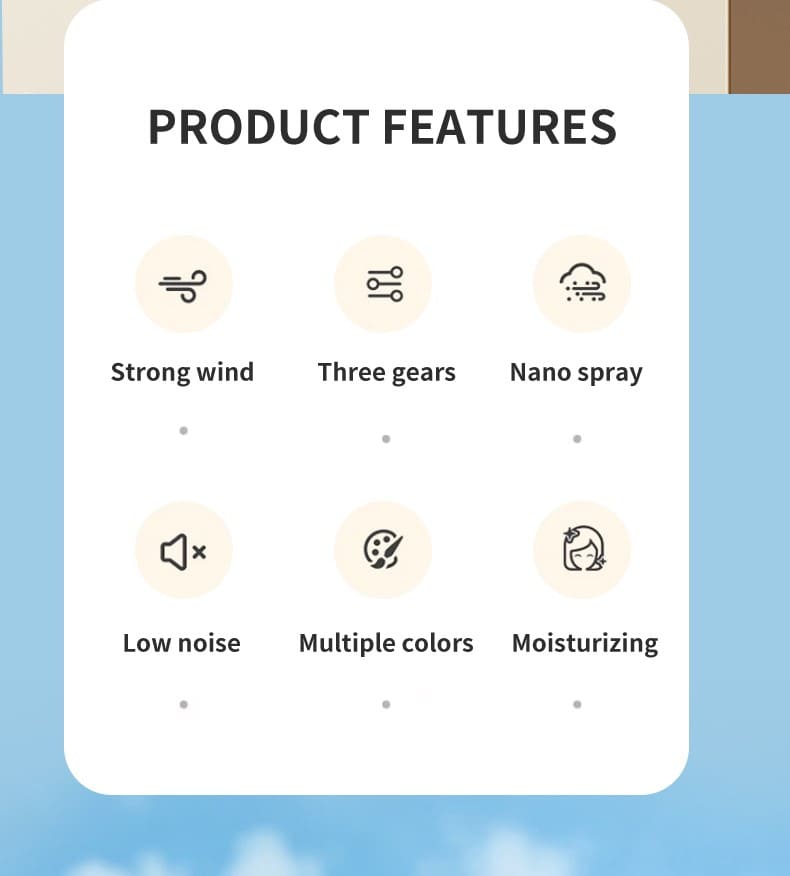 PRODUCT FEATURES

Strong wind

Three gears

Nano spray

Low noise

Multiple colors

Moisturizing